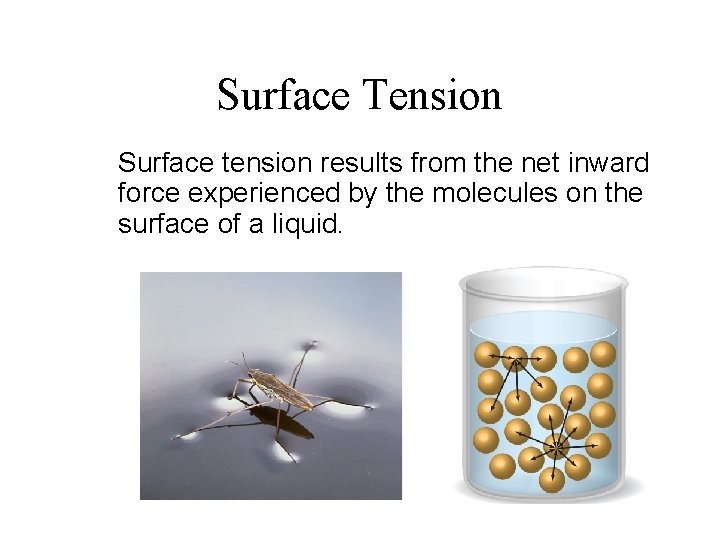 Surface Tension

Surface tension results from the net inward force experienced by the molecules on the surface of a liquid.